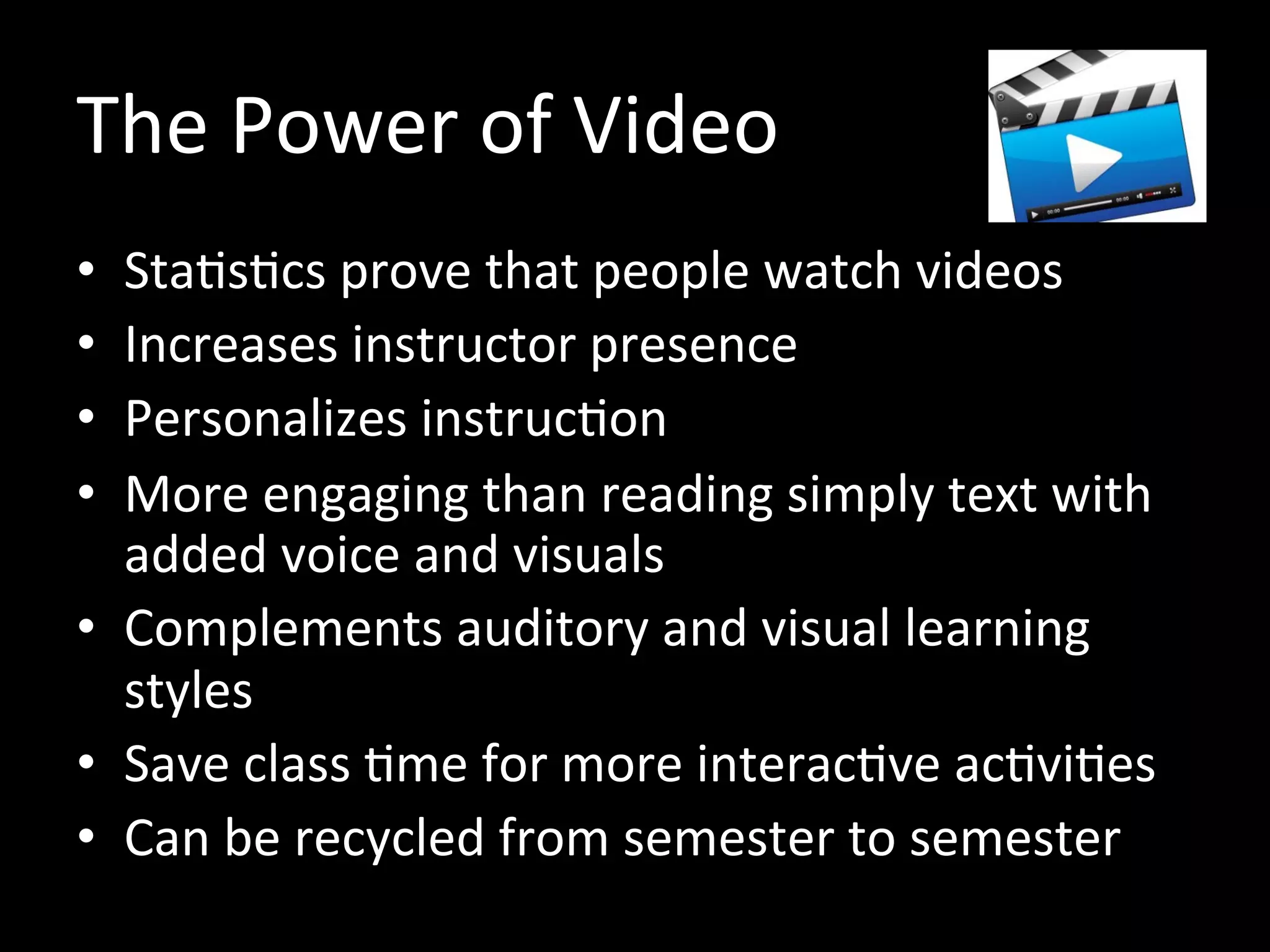 The Power of Video

• Statistics prove that people watch videos
• Increases instructor presence
• Personalizes instruction
• More engaging than reading simply text with added voice and visuals
• Complements auditory and visual learning styles
• Save class time for more interactive activities
• Can be recycled from semester to semester